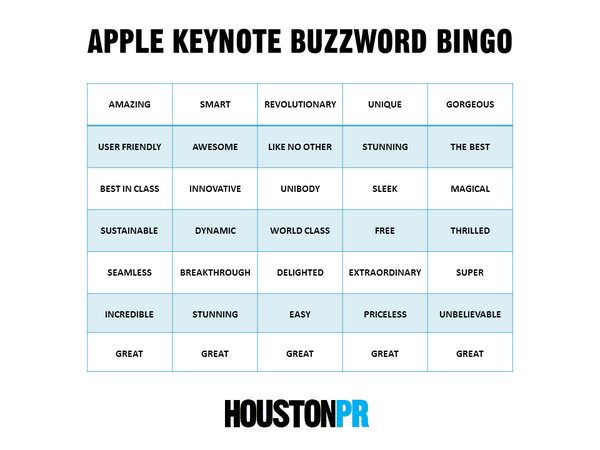 APPLE KEYNOTE BUZZWORD BINGO

| AMAZING | SMART | REVOLUTIONARY | UNIQUE | GORGEOUS |
|---|---|---|---|---|
| USER FRIENDLY | AWESOME | LIKE NO OTHER | STUNNING | THE BEST |
| BEST IN CLASS | INNOVATIVE | UNIBODY | SLEEK | MAGICAL |
| SUSTAINABLE | DYNAMIC | WORLD CLASS | FREE | THRILLED |
| SEAMLESS | BREAKTHROUGH | DELIGHTED | EXTRAORDINARY | SUPER |
| INCREDIBLE | STUNNING | EASY | PRICELESS | UNBELIEVABLE |
| GREAT | GREAT | GREAT | GREAT | GREAT |

HOUSTONPR